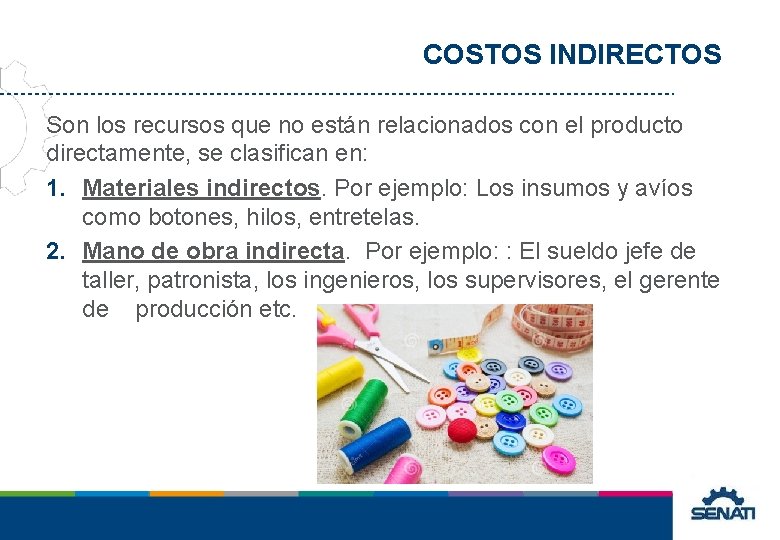 COSTOS INDIRECTOS

Son los recursos que no están relacionados con el producto directamente, se clasifican en:

1. Materiales indirectos. Por ejemplo: Los insumos y avíos como botones, hilos, entretelas.

2. Mano de obra indirecta. Por ejemplo: : El sueldo jefe de taller, patronista, los ingenieros, los supervisores, el gerente de producción etc.

SENATI